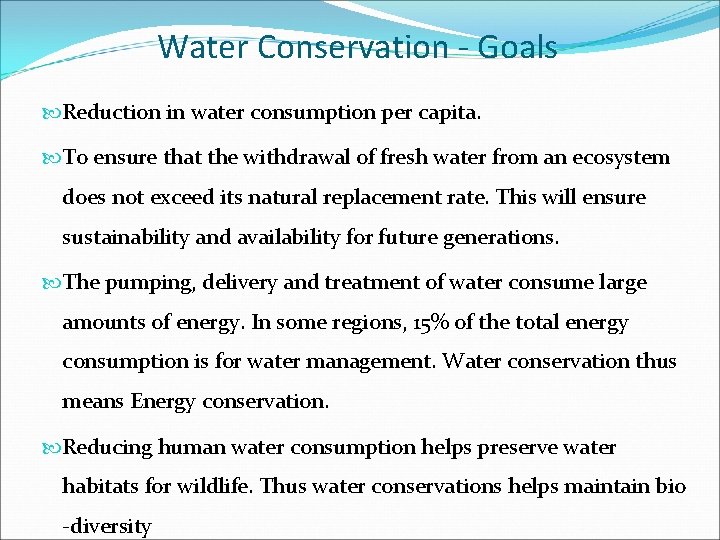 Water Conservation - Goals

Reduction in water consumption per capita.

To ensure that the withdrawal of fresh water from an ecosystem does not exceed its natural replacement rate. This will ensure sustainability and availability for future generations.

The pumping, delivery and treatment of water consume large amounts of energy. In some regions, 15% of the total energy consumption is for water management. Water conservation thus means Energy conservation.

Reducing human water consumption helps preserve water habitats for wildlife. Thus water conservations helps maintain bio -diversity